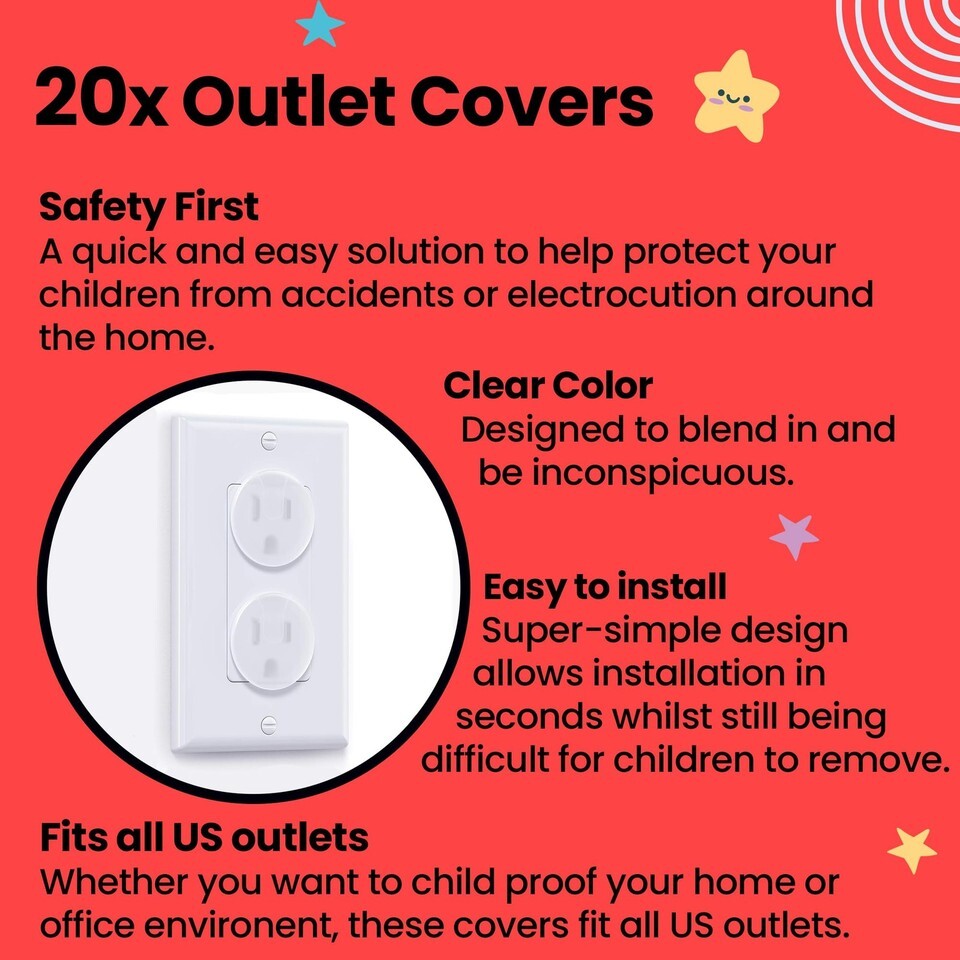 20x Outlet Covers

Safety First
A quick and easy solution to help protect your children from accidents or electrocution around the home.

Clear Color
Designed to blend in and be inconspicuous.

Easy to install
Super-simple design allows installation in seconds whilst still being difficult for children to remove.

Fits all US outlets
Whether you want to child proof your home or office environent, these covers fit all US outlets.